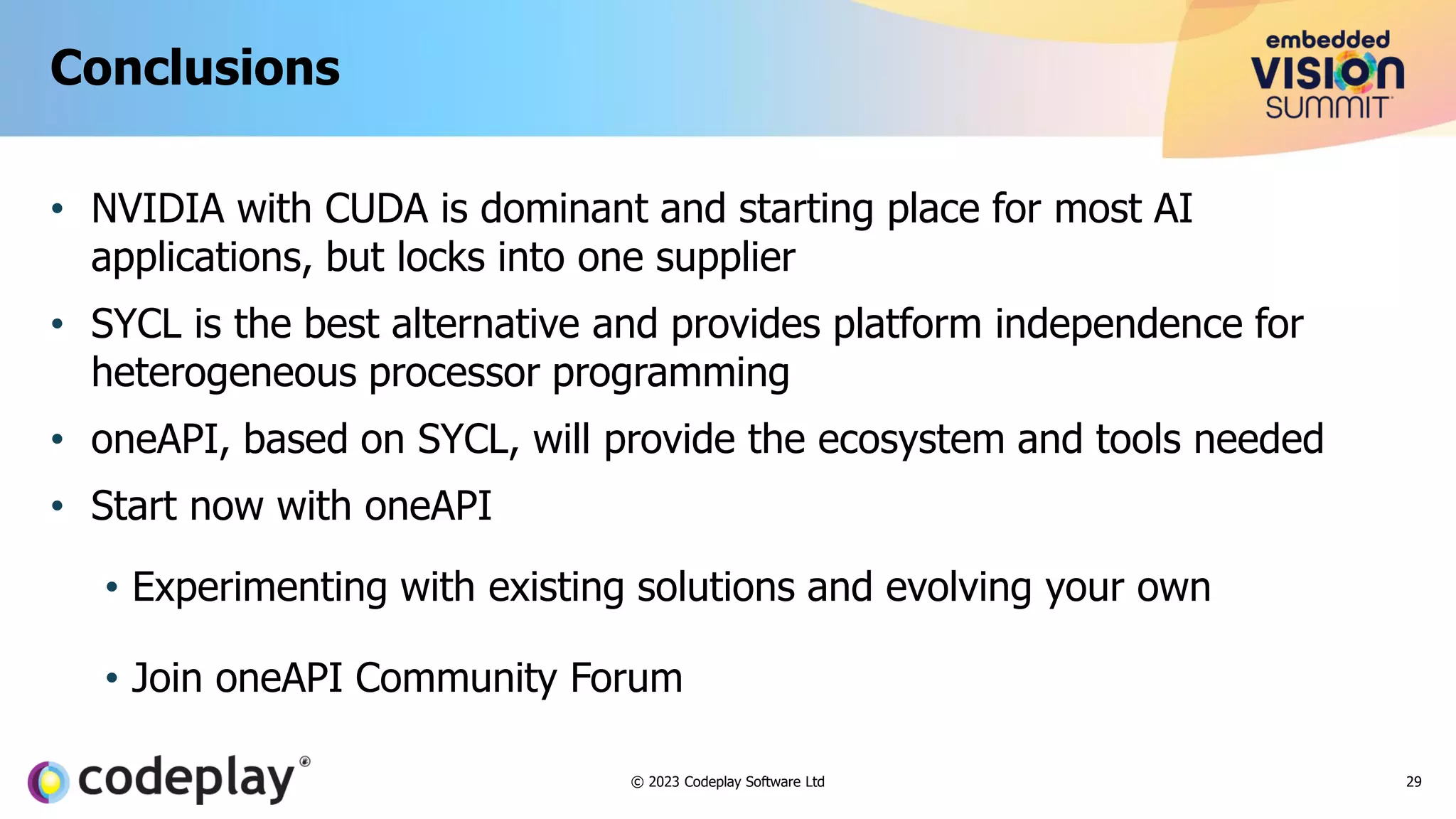 Conclusions

embedded VISION SUMMIT

• NVIDIA with CUDA is dominant and starting place for most AI applications, but locks into one supplier

• SYCL is the best alternative and provides platform independence for heterogeneous processor programming

• oneAPI, based on SYCL, will provide the ecosystem and tools needed

• Start now with oneAPI

• Experimenting with existing solutions and evolving your own

• Join oneAPI Community Forum

codeplay®

© 2023 Codeplay Software Ltd

29